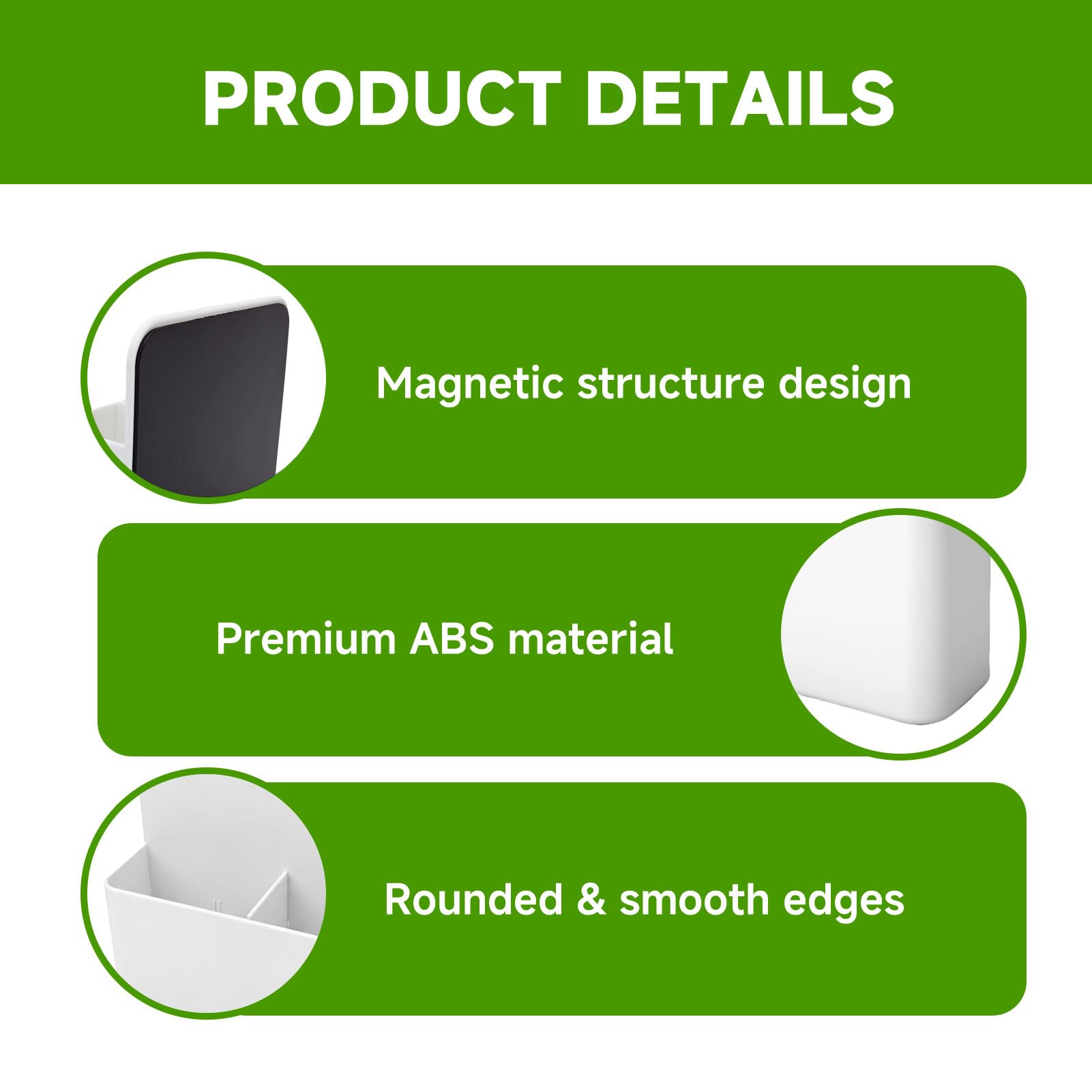 PRODUCT DETAILS

Magnetic structure design

Premium ABS material

Rounded & smooth edges